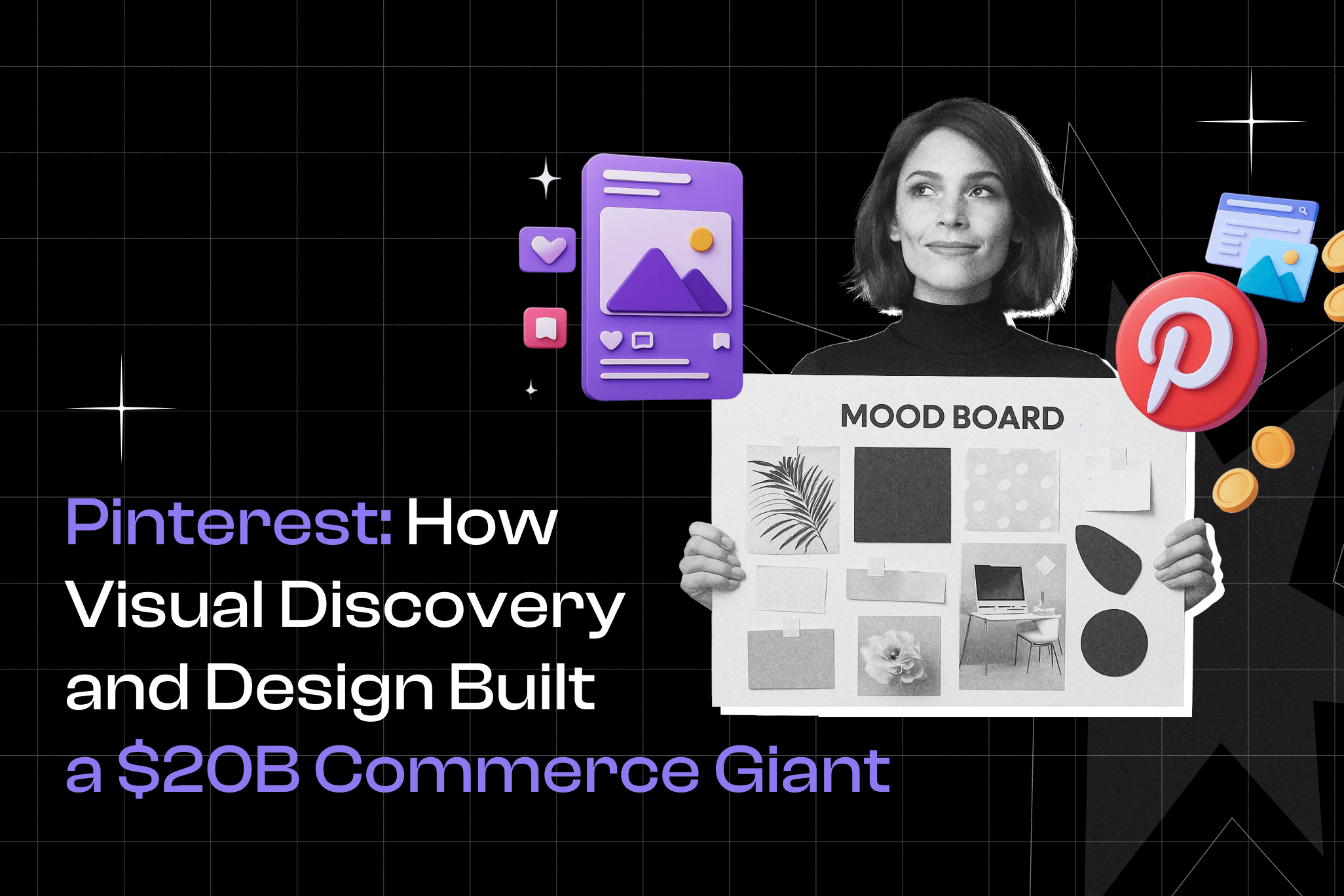 MOOD BOARD

Pinterest: How Visual Discovery and Design Built a $20B Commerce Giant